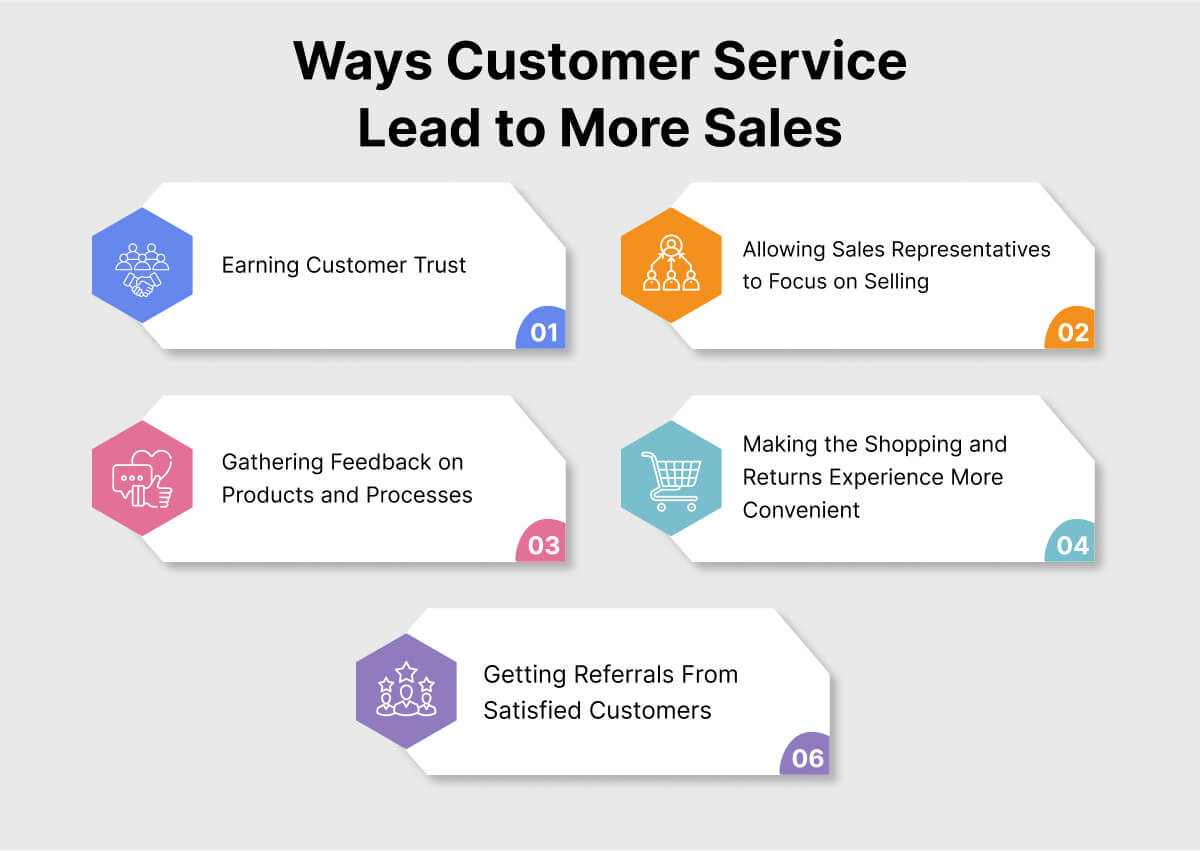 Ways Customer Service Lead to More Sales

Earning Customer Trust

01

Allowing Sales Representatives to Focus on Selling

02

Gathering Feedback on Products and Processes

03

Making the Shopping and Returns Experience More Convenient

04

Getting Referrals From Satisfied Customers

06